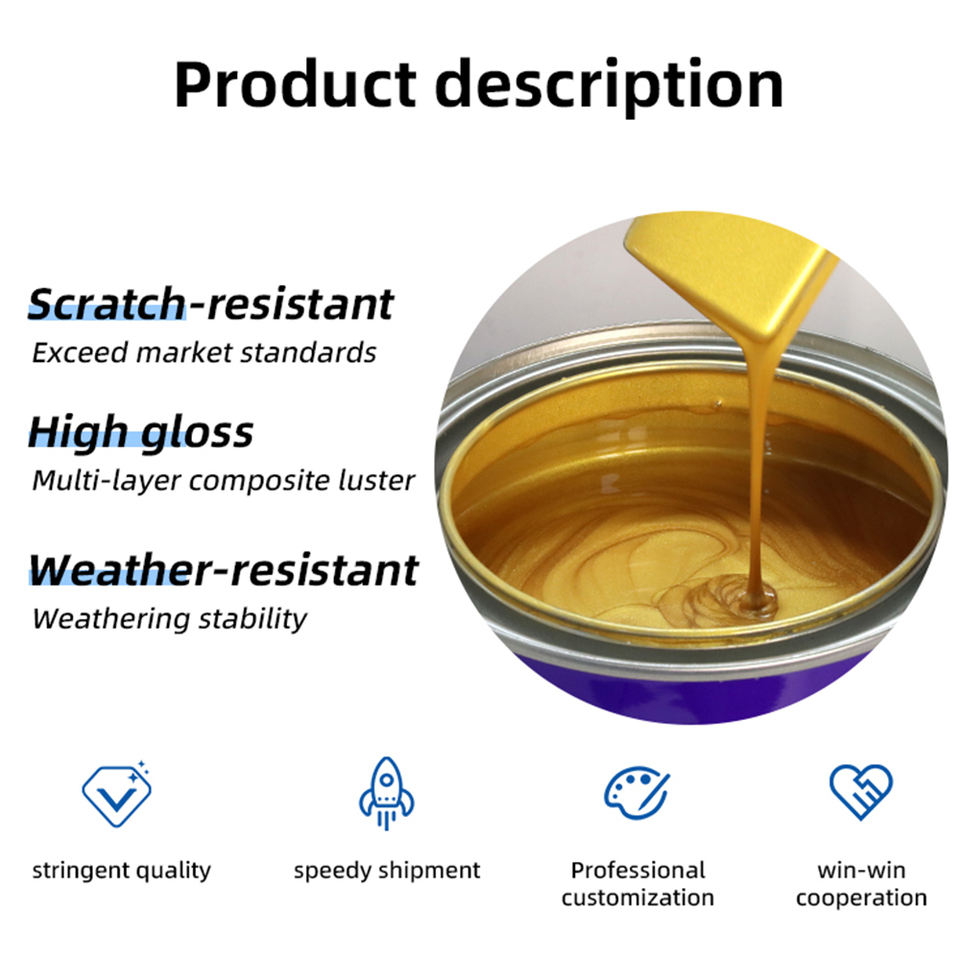 Product description

Scratch-resistant
Exceed market standards

High gloss
Multi-layer composite luster

Weather-resistant
Weathering stability

stringent quality

speedy shipment

Professional customization

win-win cooperation